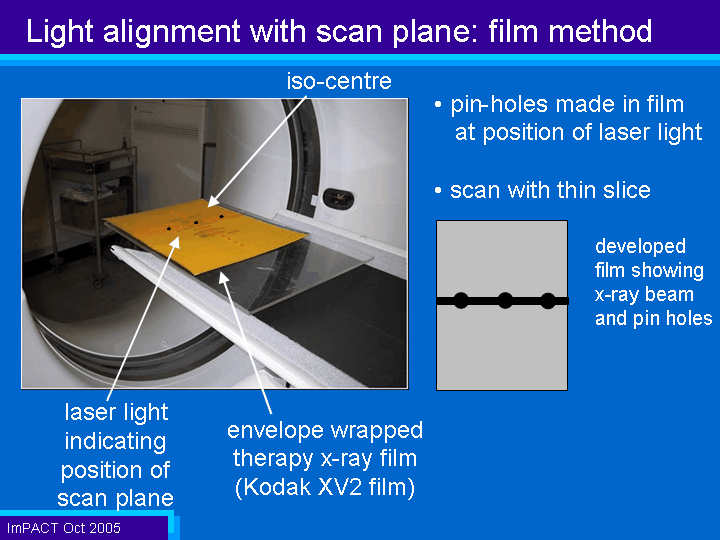 Light alignment with scan plane: film method

iso-centre

• pin-holes made in film at position of laser light

• scan with thin slice

developed film showing x-ray beam and pin holes

laser light indicating position of scan plane

envelope wrapped therapy x-ray film (Kodak XV2 film)

ImPACT Oct 2005